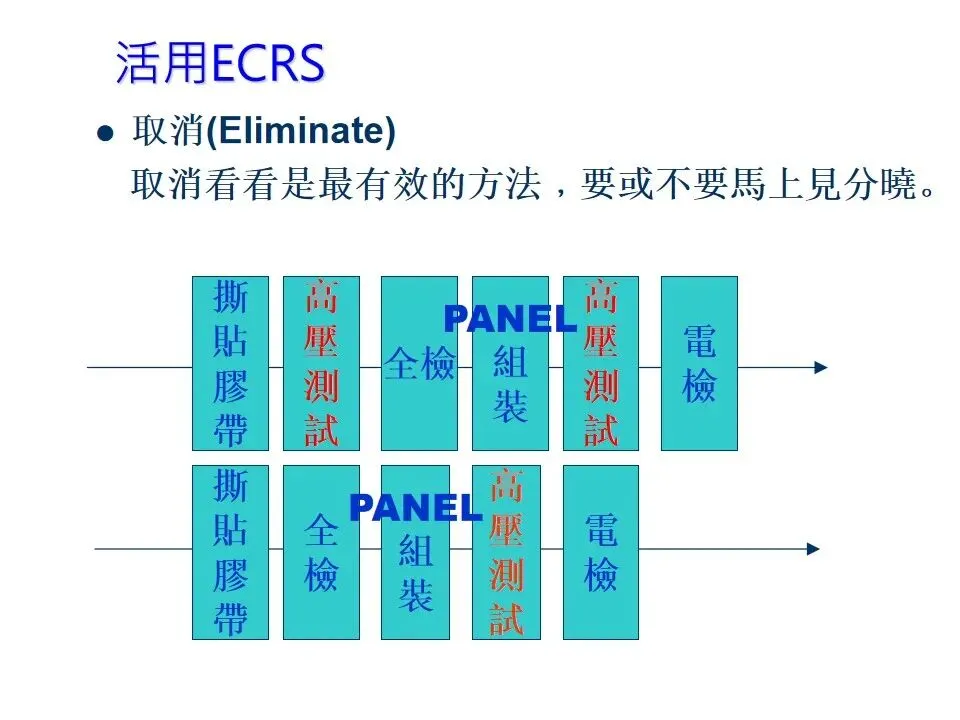 活用ECRS

● 取消(Eliminate)
取消看看是最有效的方法，要或不要馬上見分曉。

撕貼膠帶 高壓測試 全檢 PANEL 組裝 高壓測試 電檢

撕貼膠帶 全檢 PANEL 組裝 高壓測試 電檢